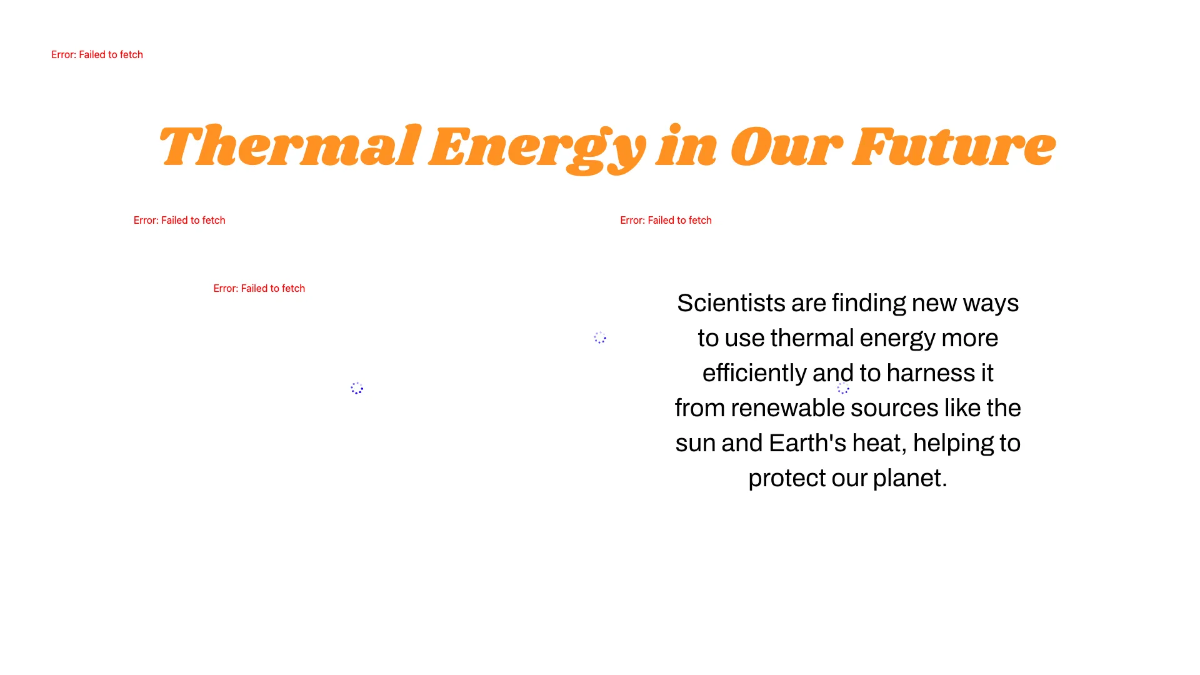 Error: Failed to fetch

Thermal Energy in Our Future

Error: Failed to fetch

Error: Failed to fetch

Error: Failed to fetch

Scientists are finding new ways to use thermal energy more efficiently and to harness it from renewable sources like the sun and Earth's heat, helping to protect our planet.